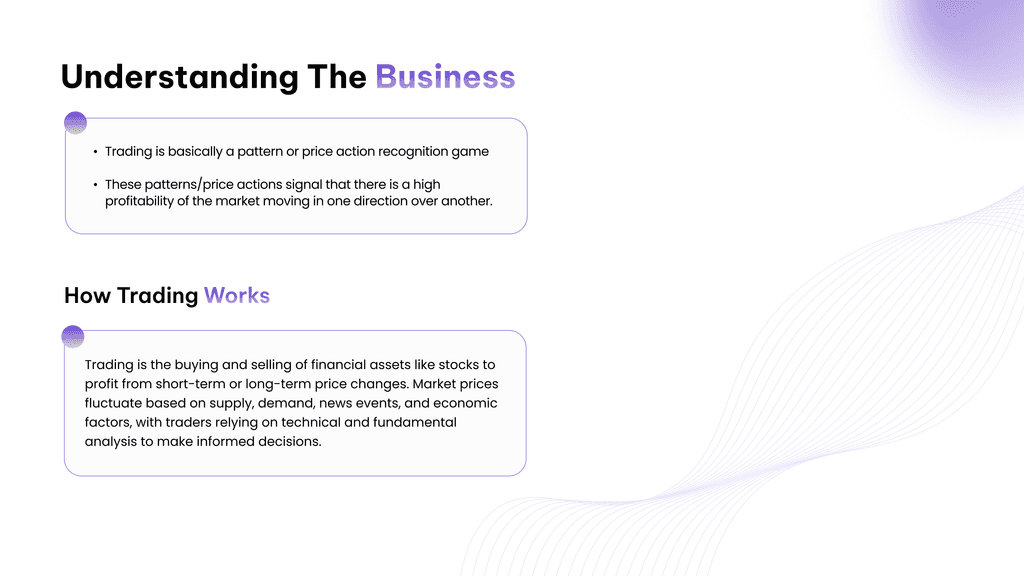 Understanding The Business

• Trading is basically a pattern or price action recognition game

• These patterns/price actions signal that there is a high profitability of the market moving in one direction over another.

How Trading Works

Trading is the buying and selling of financial assets like stocks to profit from short-term or long-term price changes. Market prices fluctuate based on supply, demand, news events, and economic factors, with traders relying on technical and fundamental analysis to make informed decisions.